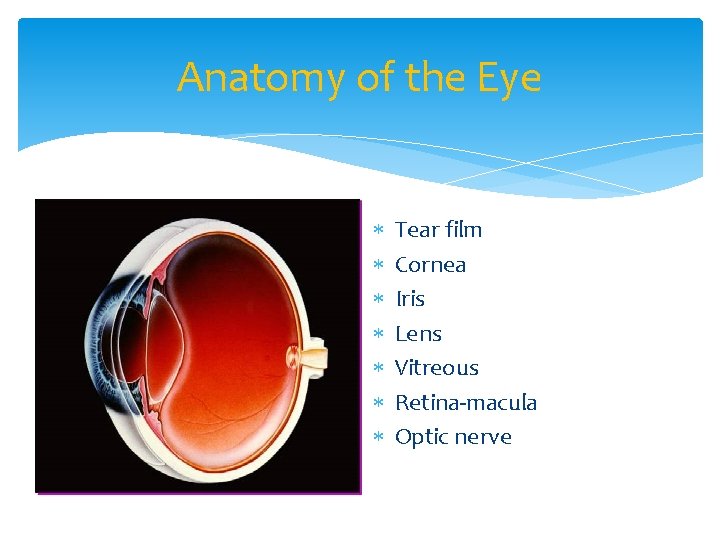 Anatomy of the Eye

* Tear film
* Cornea
* Iris
* Lens
* Vitreous
* Retina-macula
* Optic nerve